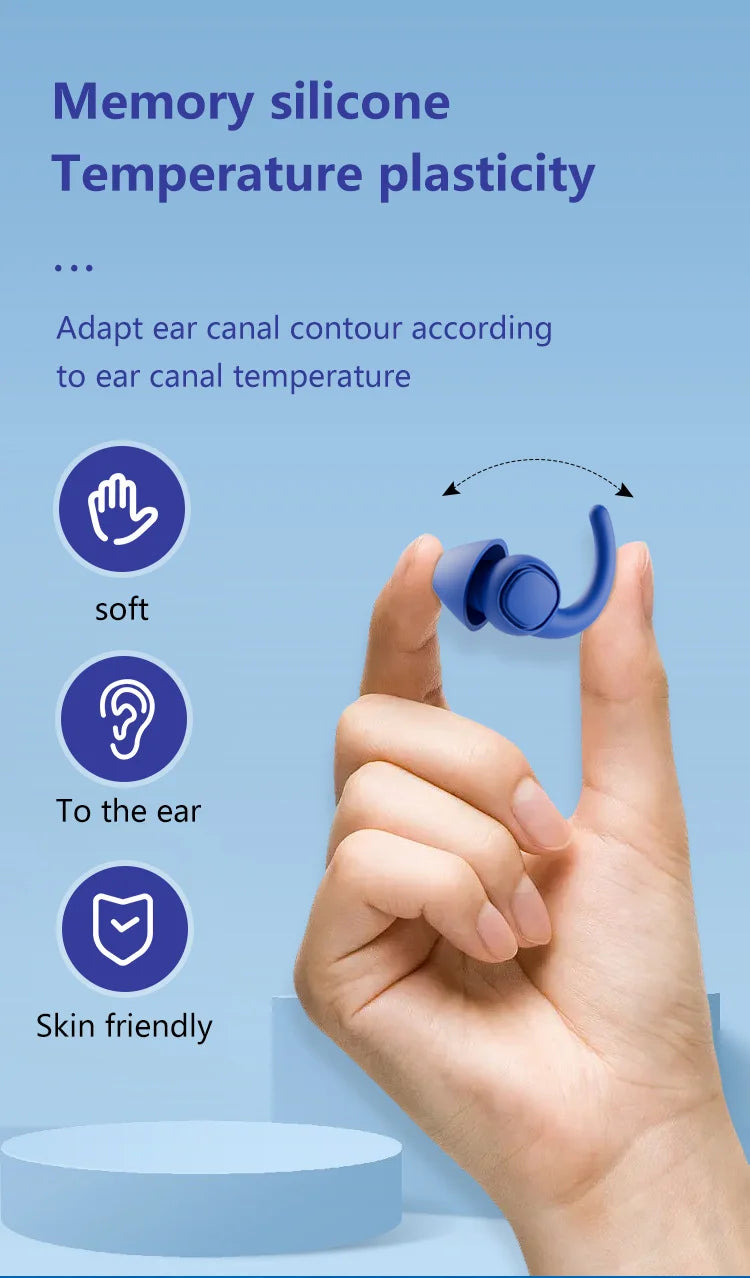 Memory silicone
Temperature plasticity

...

Adapt ear canal contour according to ear canal temperature

soft

To the ear

Skin friendly